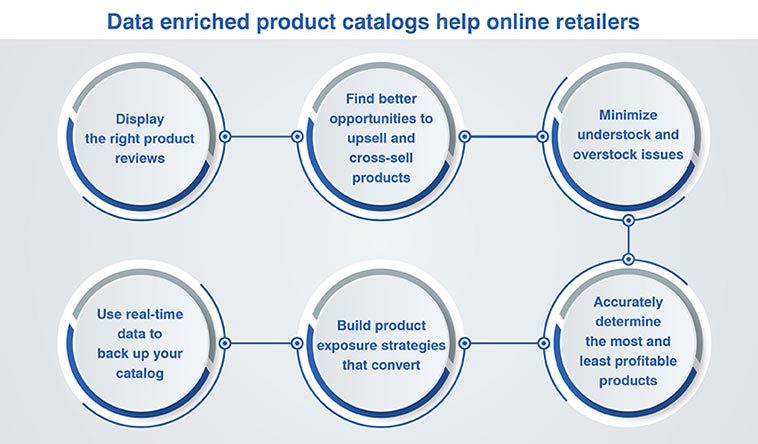 Data enriched product catalogs help online retailers

Display the right product reviews

Find better opportunities to upsell and cross-sell products

Minimize understock and overstock issues

Accurately determine the most and least profitable products

Build product exposure strategies that convert

Use real-time data to back up your catalog